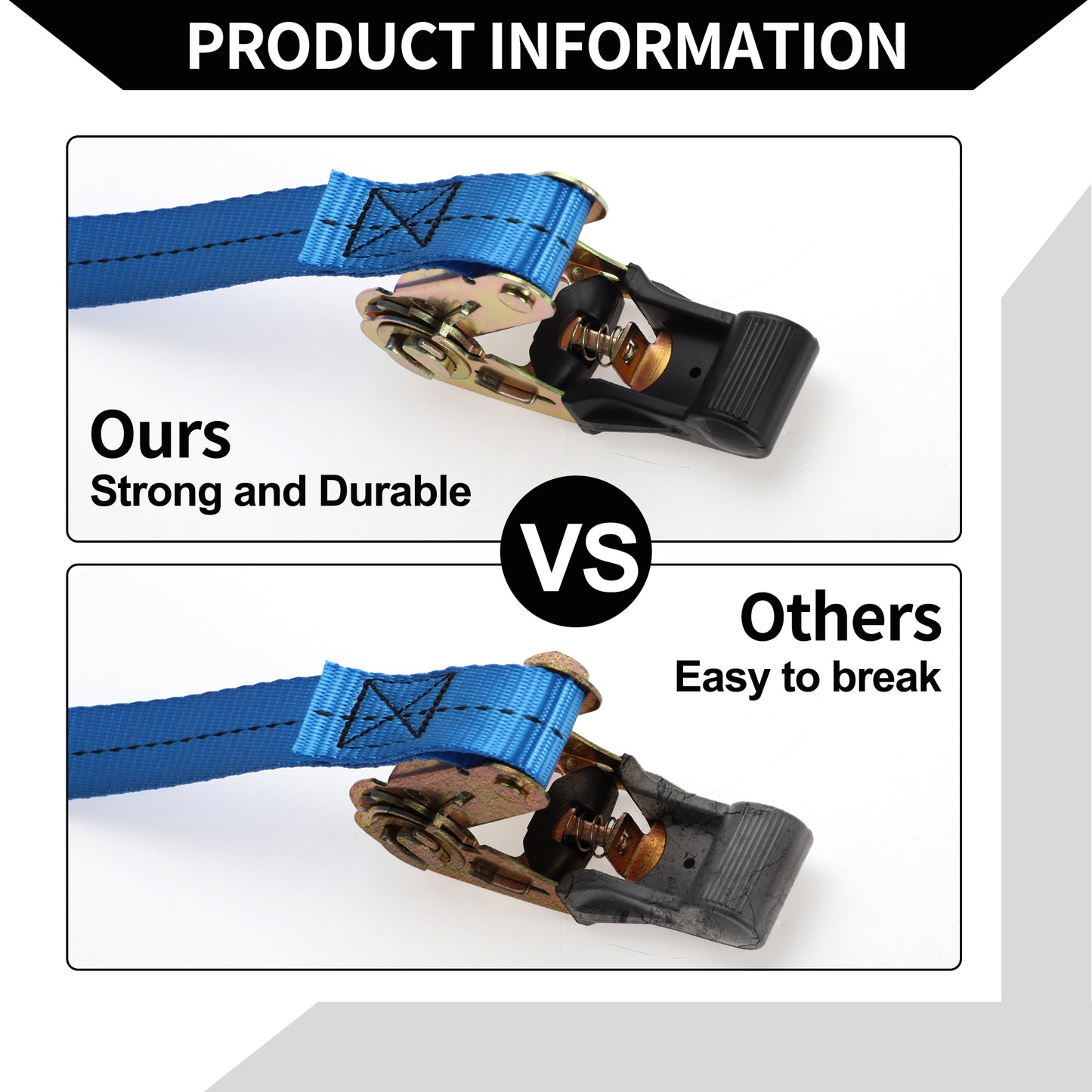 PRODUCT INFORMATION

Ours
Strong and Durable

VS

Others
Easy to break